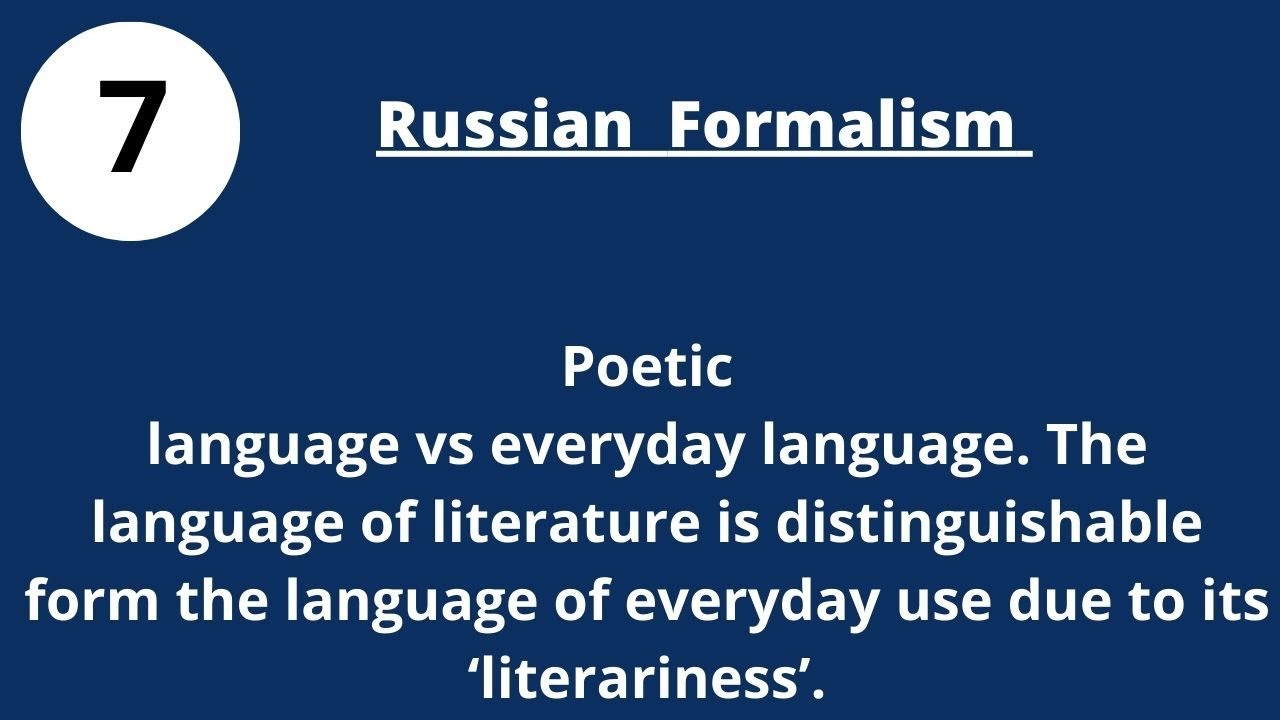 7

Russian Formalism

Poetic language vs everyday language. The language of literature is distinguishable form the language of everyday use due to its ‘literariness’.